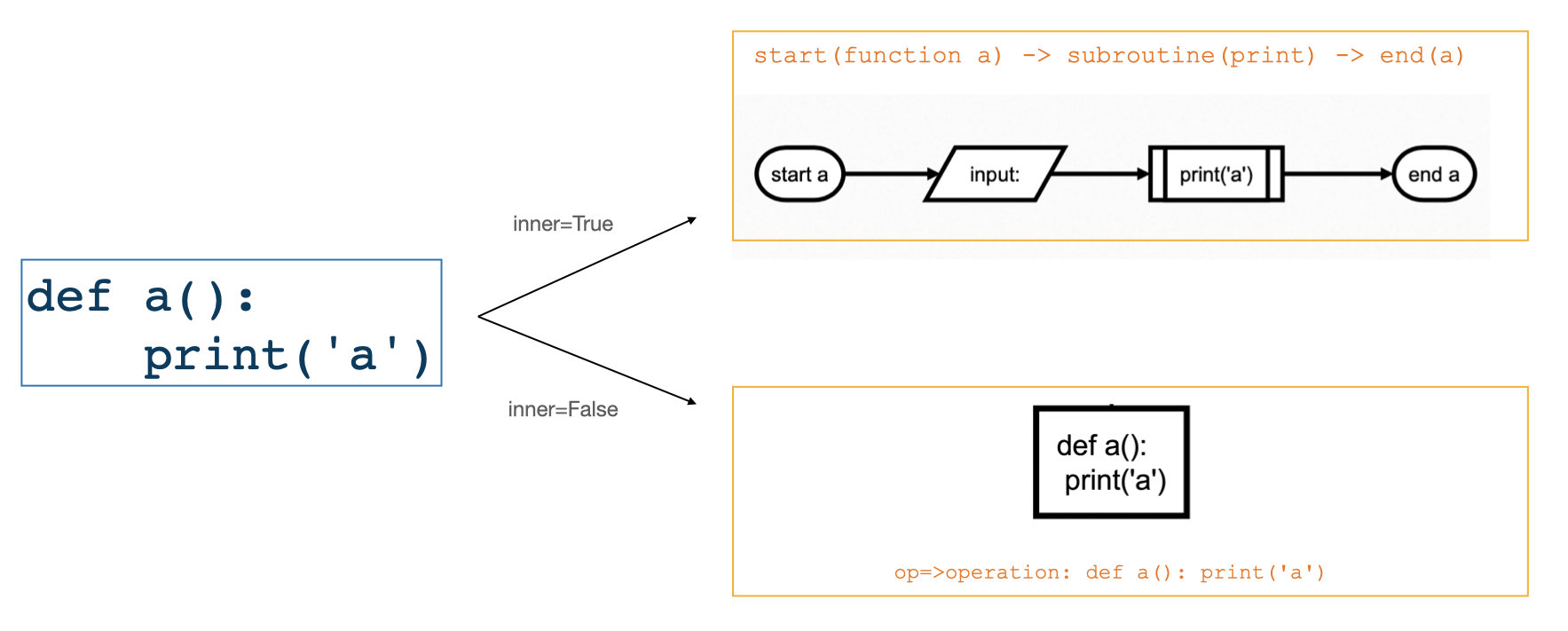 def a():
    print('a')

inner=True

inner=False

start(function a) -> subroutine(print) -> end(a)

start a

input:

print('a')

end a

def a():
 print('a')

op=>operation: def a(): print('a')